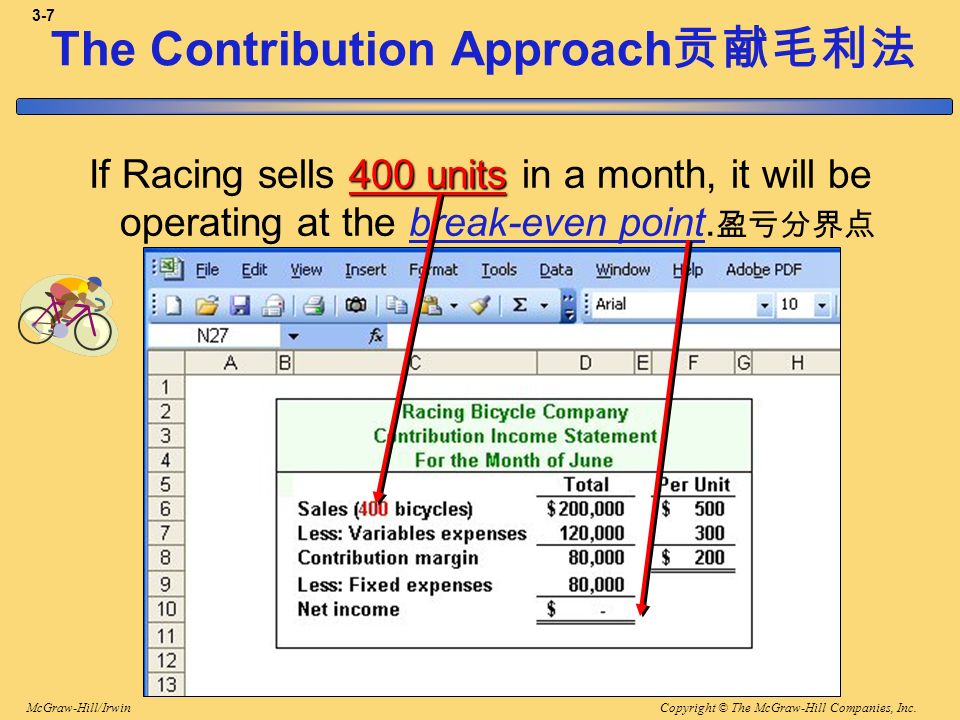 3-7

The Contribution Approach贡献毛利法

If Racing sells 400 units in a month, it will be operating at the break-even point.盈亏分界点

File Edit View Insert Format Tools Data Window Help Adobe PDF

Arial 10

N27 fx

| | A | B | C | D | E | F | G | H |
|---|---|---|---|---|---|---|---|---|
| 1 | | | | | | | | |
| 2 | | | Racing Bicycle Company | | | | | |
| 3 | | | Contribution Income Statement | | | | | |
| 4 | | | For the Month of June | | | | | |
| 5 | | | | Total | | Per Unit | | |
| 6 | | | Sales (400 bicycles) | $200,000 | | $ 500 | | |
| 7 | | | Less: Variables expenses | 120,000 | | 300 | | |
| 8 | | | Contribution margin | 80,000 | | $ 200 | | |
| 9 | | | Less: Fixed expenses | 80,000 | | | | |
| 10 | | | Net income | $ - | | | | |
| 11 | | | | | | | | |
| 12 | | | | | | | | |
| 13 | | | | | | | | |

McGraw-Hill/Irwin

Copyright © The McGraw-Hill Companies, Inc.